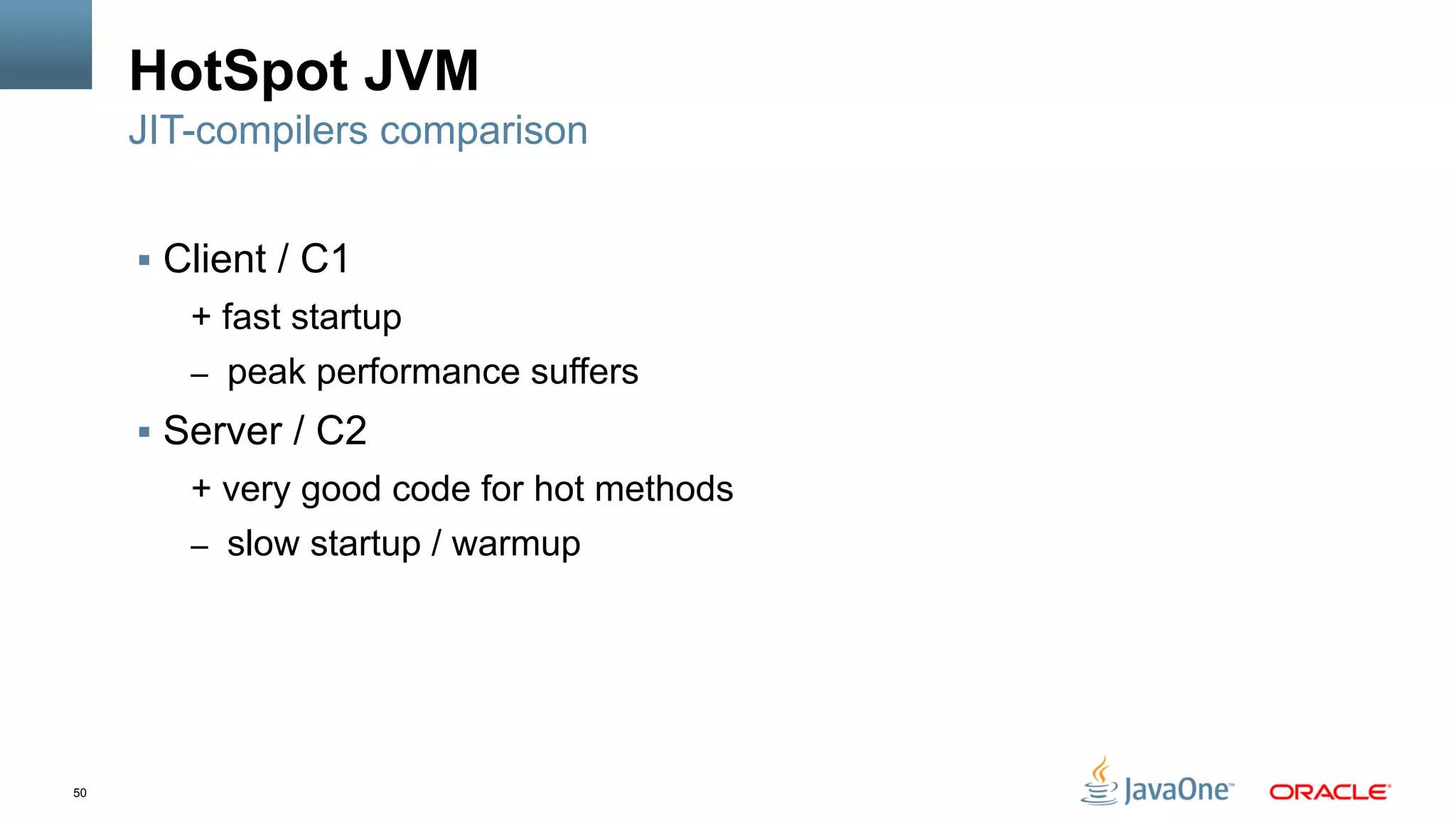 HotSpot JVM
JIT-compilers comparison

▪ Client / C1
+ fast startup
– peak performance suffers
▪ Server / C2
+ very good code for hot methods
– slow startup / warmup

50

JavaOne™ ORACLE®